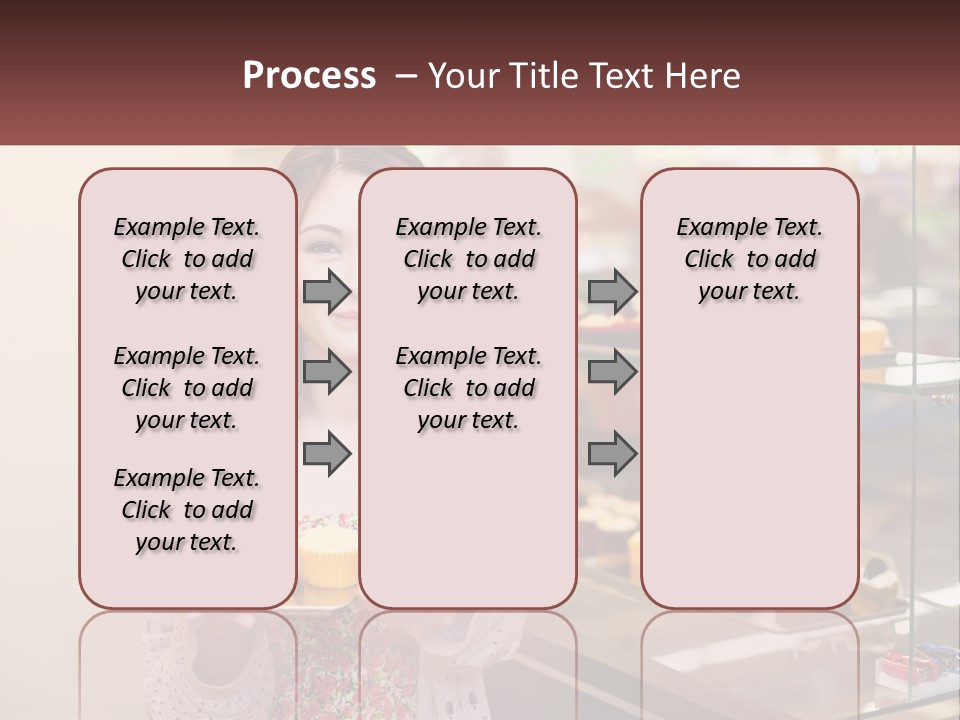 Process – Your Title Text Here

Example Text. Click to add your text.

Example Text. Click to add your text.

Example Text. Click to add your text.

Example Text. Click to add your text.

Example Text. Click to add your text.

Example Text. Click to add your text.